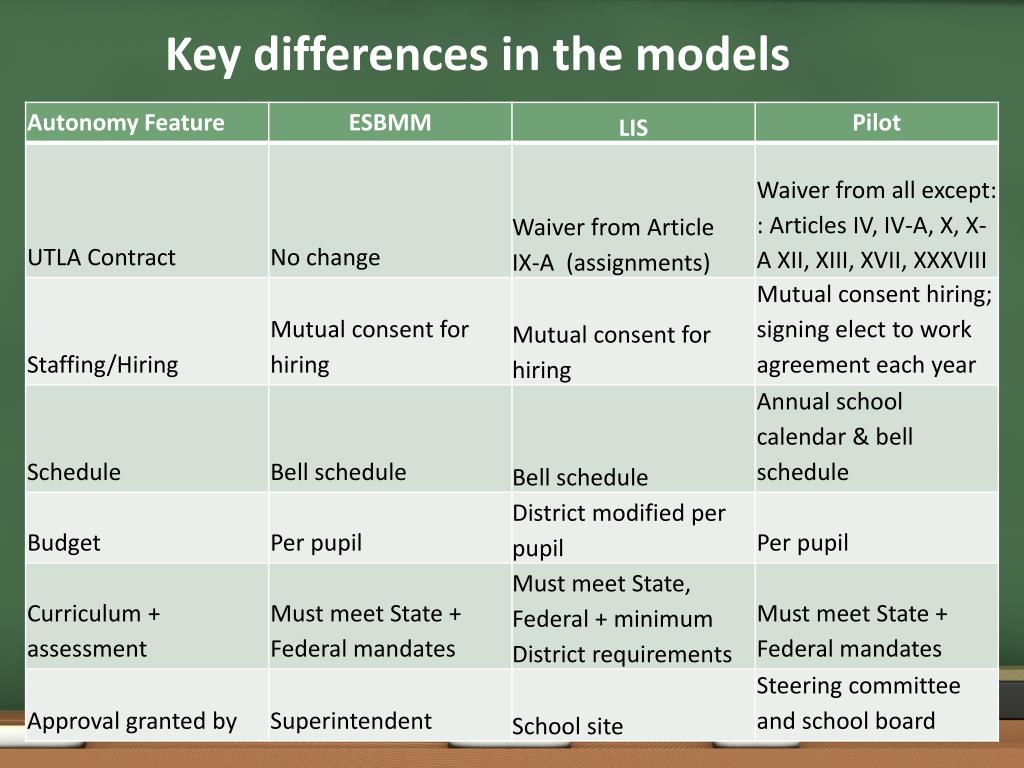 Key differences in the models

| Autonomy Feature | ESBMM | LIS | Pilot |
|---|---|---|---|
| UTLA Contract | No change | Waiver from Article IX-A (assignments) | Waiver from all except: : Articles IV, IV-A, X, X-A XII, XIII, XVII, XXXVIII |
| Staffing/Hiring | Mutual consent for hiring | Mutual consent for hiring | Mutual consent hiring; signing elect to work agreement each year |
| Schedule | Bell schedule | Bell schedule | Annual school calendar & bell schedule |
| Budget | Per pupil | District modified per pupil | Per pupil |
| Curriculum + assessment | Must meet State + Federal mandates | Must meet State, Federal + minimum District requirements | Must meet State + Federal mandates |
| Approval granted by | Superintendent | School site | Steering committee and school board |